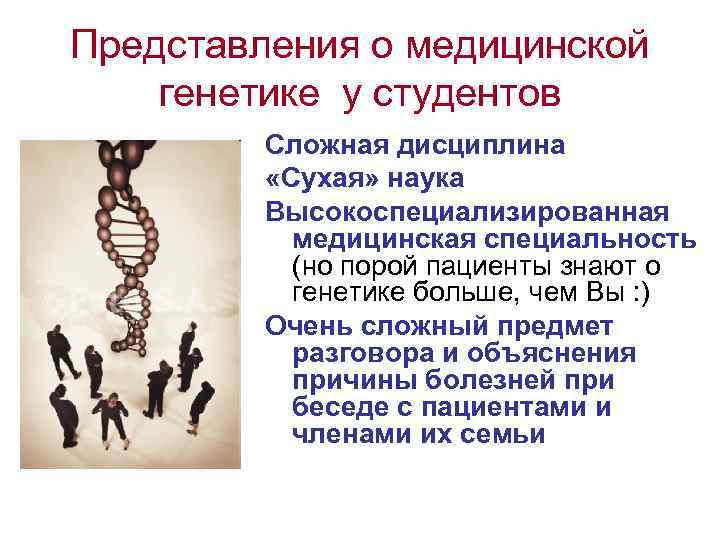 Представления о медицинской генетике у студентов

Сложная дисциплина

«Сухая» наука

Высокоспециализированная медицинская специальность (но порой пациенты знают о генетике больше, чем Вы :)

Очень сложный предмет разговора и объяснения причины болезней при беседе с пациентами и членами их семьи